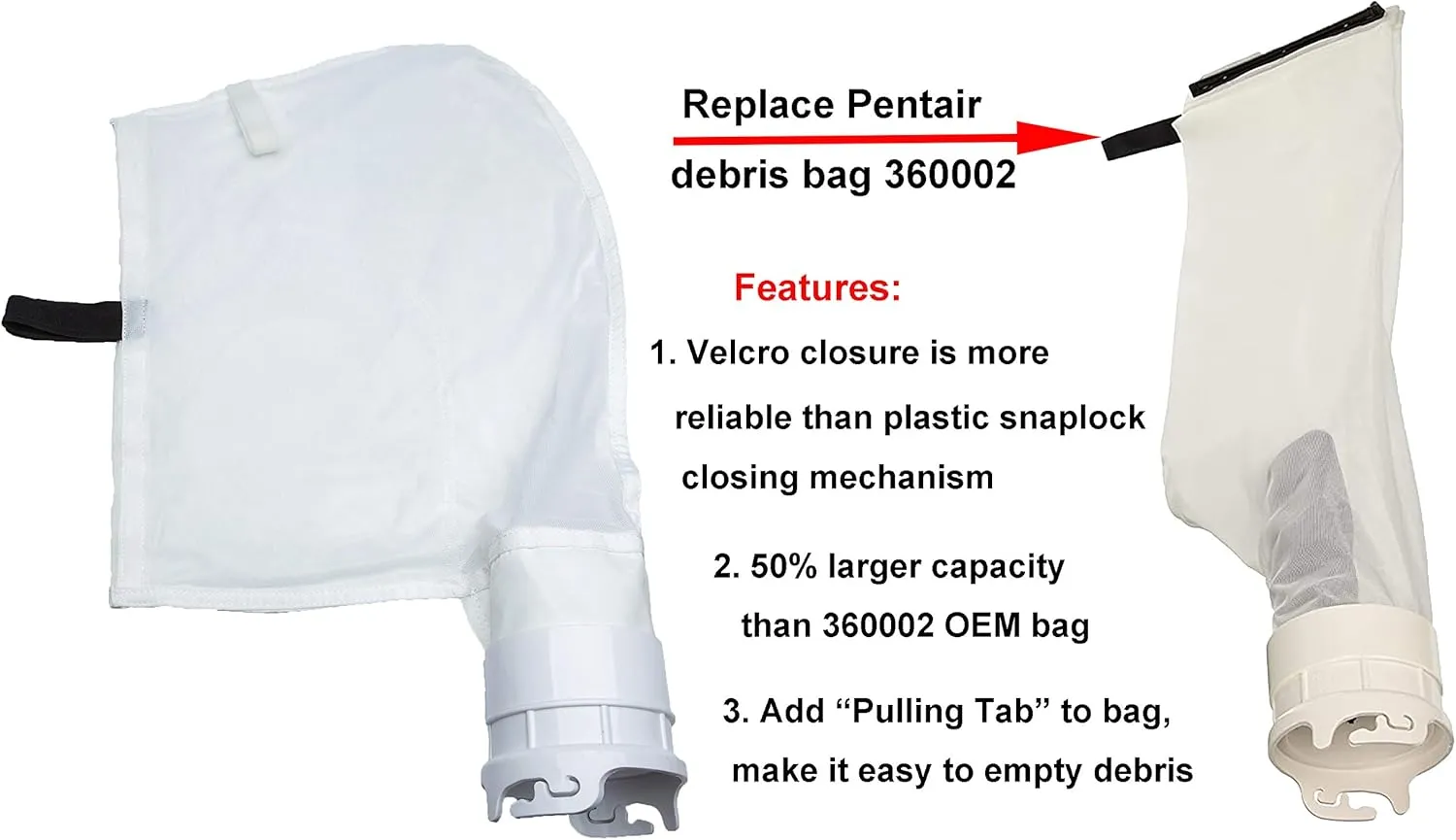 Replace Pentair debris bag 360002

Features:

1. Velcro closure is more reliable than plastic snaplock closing mechanism

2. 50% larger capacity than 360002 OEM bag

3. Add “Pulling Tab” to bag, make it easy to empty debris